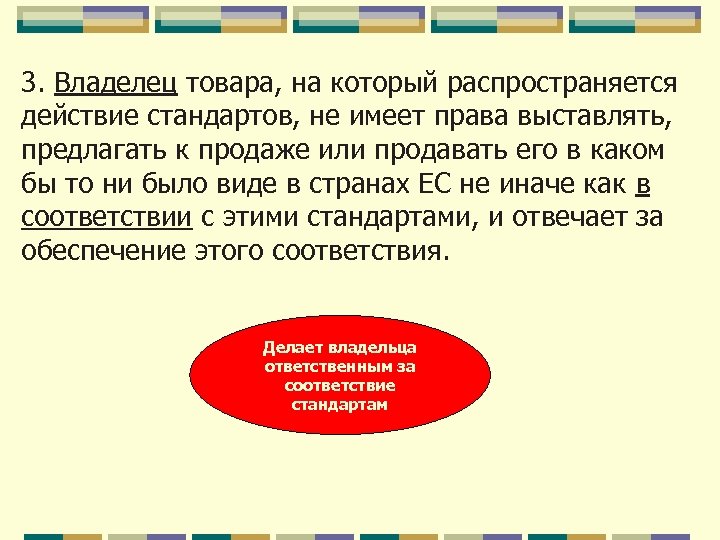 3. Владелец товара, на который распространяется действие стандартов, не имеет права выставлять, предлагать к продаже или продавать его в каком бы то ни было виде в странах ЕС не иначе как в соответствии с этими стандартами, и отвечает за обеспечение этого соответствия.

Делает владельца ответственным за соответствие стандартам